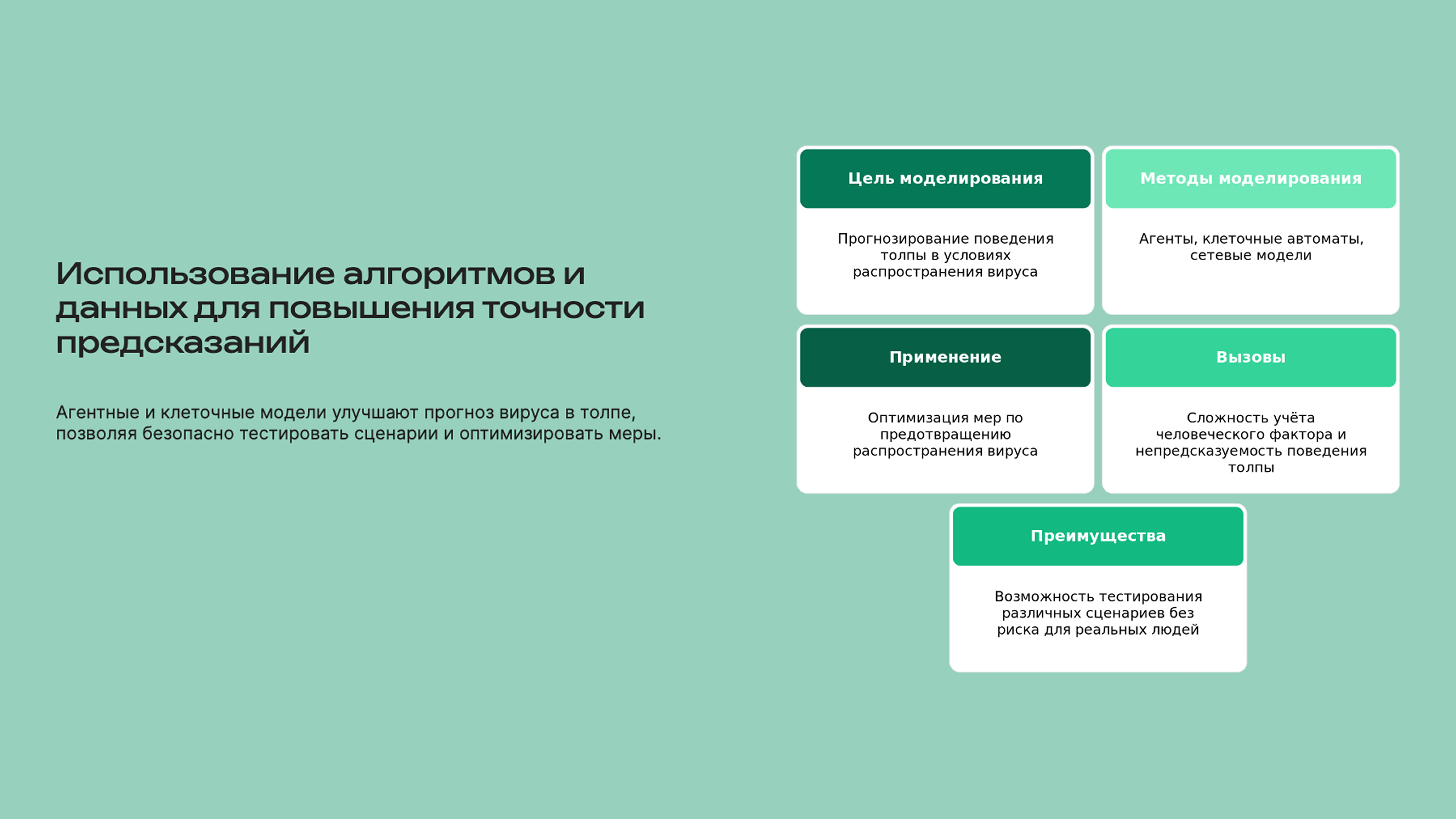 Использование алгоритмов и данных для повышения точности предсказаний

Агентные и клеточные модели улучшают прогноз вируса в толпе, позволяя безопасно тестировать сценарии и оптимизировать меры.

Цель моделирования

Прогнозирование поведения толпы в условиях распространения вируса

Методы моделирования

Агенты, клеточные автоматы, сетевые модели

Применение

Оптимизация мер по предотвращению распространения вируса

Вызовы

Сложность учёта человеческого фактора и непредсказуемость поведения толпы

Преимущества

Возможность тестирования различных сценариев без риска для реальных людей